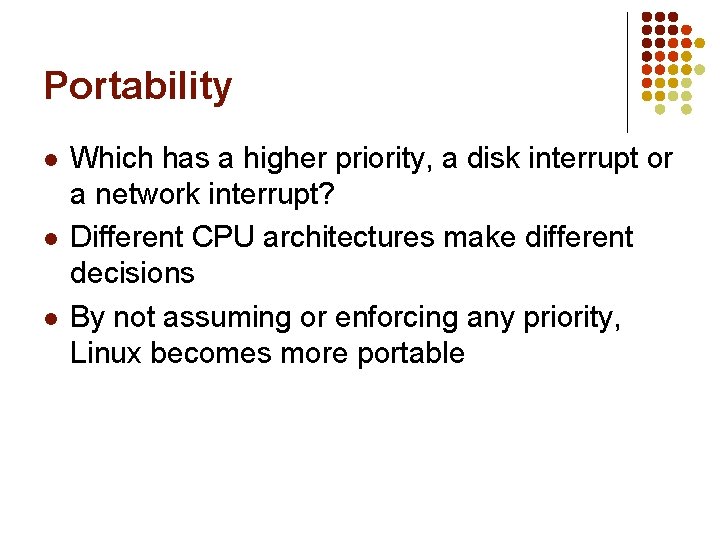 Portability

- Which has a higher priority, a disk interrupt or a network interrupt?
- Different CPU architectures make different decisions
- By not assuming or enforcing any priority, Linux becomes more portable